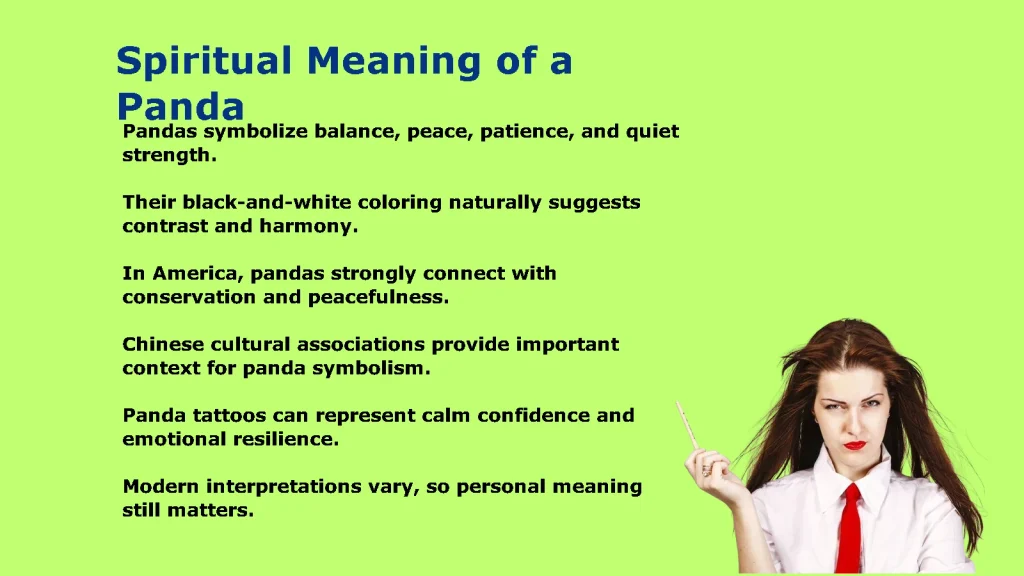 Spiritual Meaning of a Panda

Pandas symbolize balance, peace, patience, and quiet strength.

Their black-and-white coloring naturally suggests contrast and harmony.

In America, pandas strongly connect with conservation and peacefulness.

Chinese cultural associations provide important context for panda symbolism.

Panda tattoos can represent calm confidence and emotional resilience.

Modern interpretations vary, so personal meaning still matters.